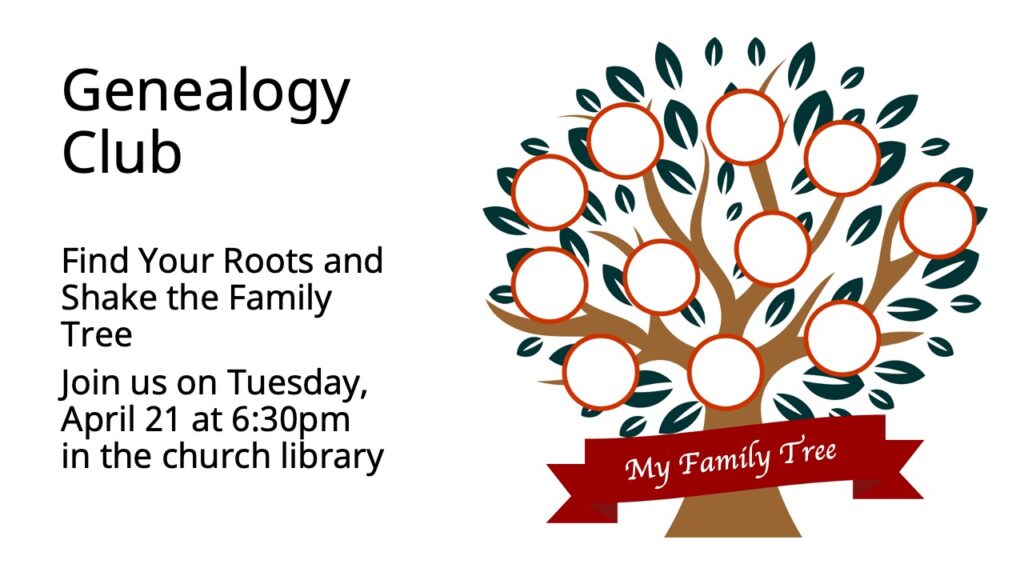 Genealogy Club

Find Your Roots and Shake the Family Tree

Join us on Tuesday, April 21 at 6:30pm in the church library

My Family Tree